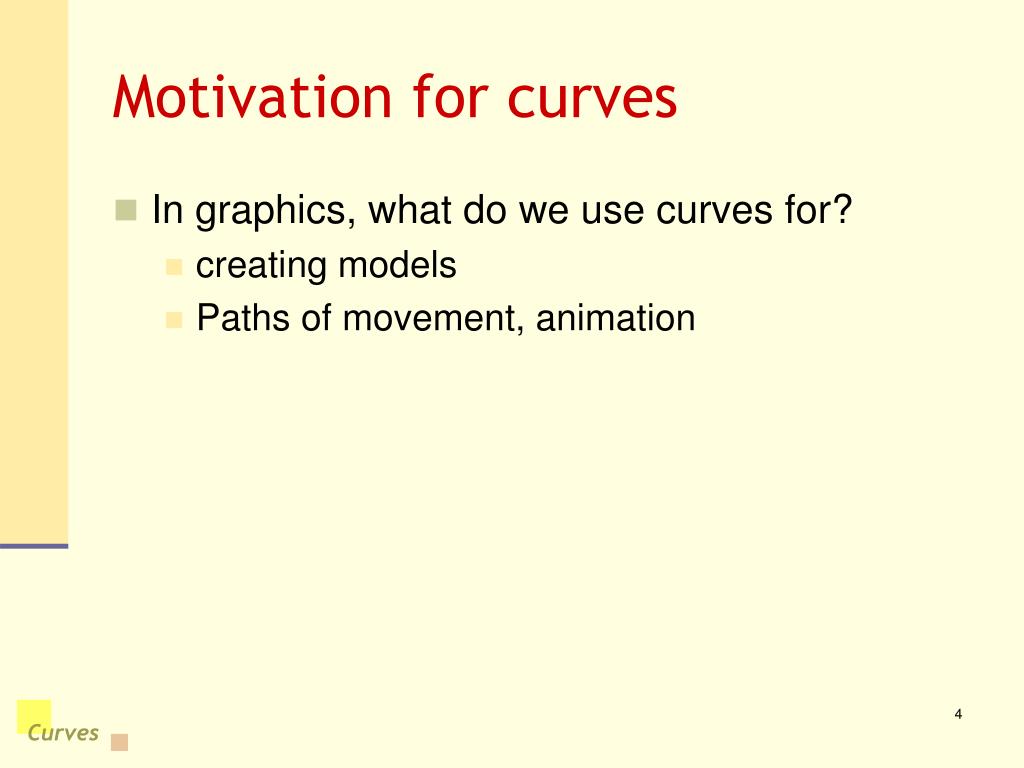 Motivation for curves

In graphics, what do we use curves for?
creating models
Paths of movement, animation

4

Curves